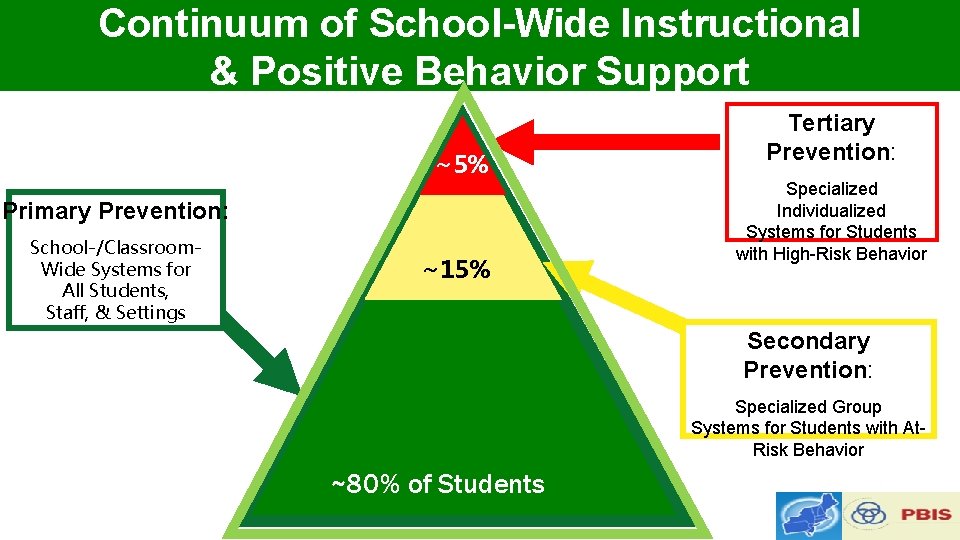 Continuum of School-Wide Instructional & Positive Behavior Support

Primary Prevention:

School-/Classroom-Wide Systems for All Students, Staff, & Settings

~5%

~15%

~80% of Students

Tertiary Prevention:

Specialized Individualized Systems for Students with High-Risk Behavior

Secondary Prevention:

Specialized Group Systems for Students with At-Risk Behavior

PBIS